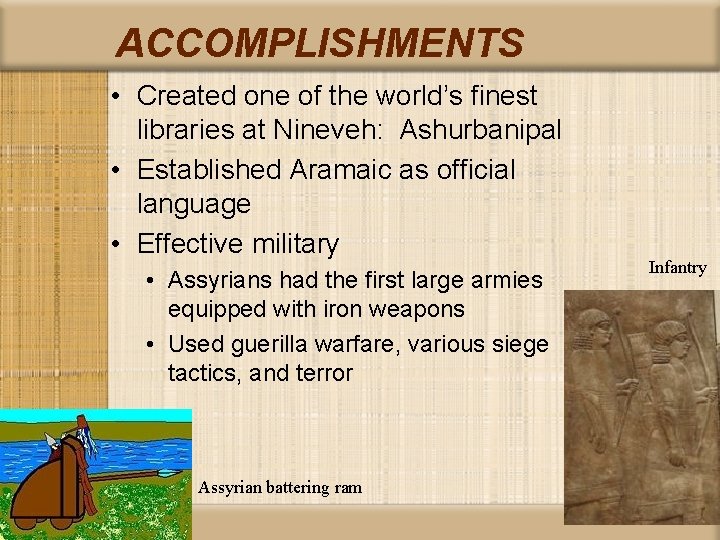 ACCOMPLISHMENTS

• Created one of the world's finest libraries at Nineveh: Ashurbanipal

• Established Aramaic as official language

• Effective military

• Assyrians had the first large armies equipped with iron weapons

• Used guerilla warfare, various siege tactics, and terror

Infantry

Assyrian battering ram